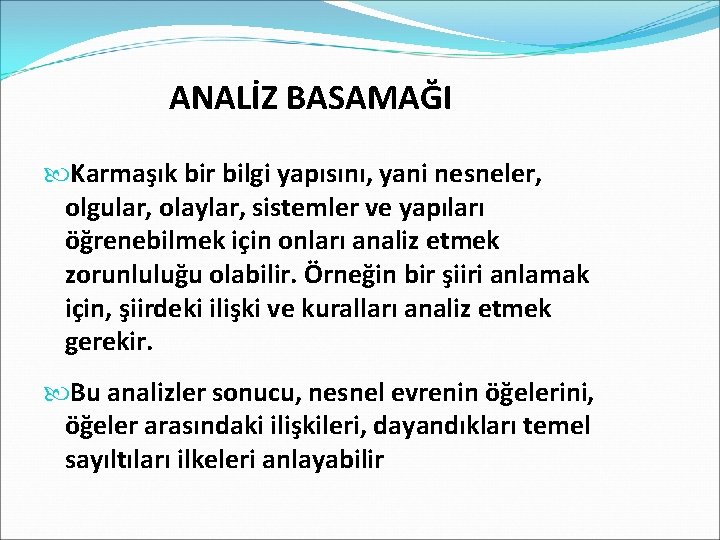 ANALİZ BASAMAĞI

Karmaşık bir bilgi yapısını, yani nesneler, olgular, olaylar, sistemler ve yapıları öğrenebilmek için onları analiz etmek zorunluluğu olabilir. Örneğin bir şiiri anlamak için, şiirdeki ilişki ve kuralları analiz etmek gerekir.

Bu analizler sonucu, nesnel evrenin öğelerini, öğeler arasındaki ilişkileri, dayandıkları temel sayıltıları ilkeleri anlayabilir